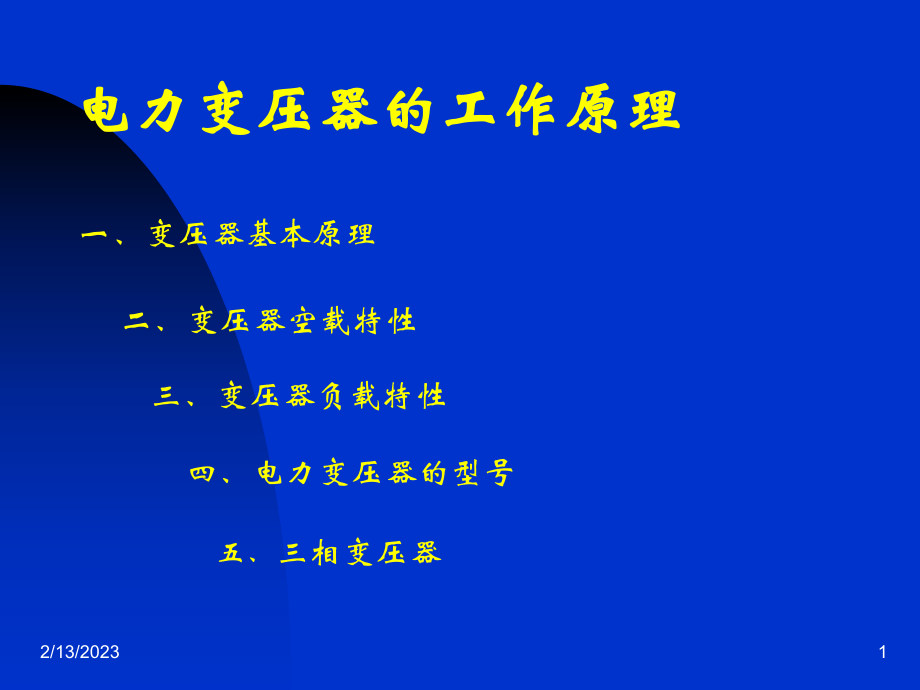 电力变压器的工作原理

一、变压器基本原理

二、变压器空载特性

三、变压器负载特性

四、电力变压器的型号

五、三相变压器

2/13/2023

1